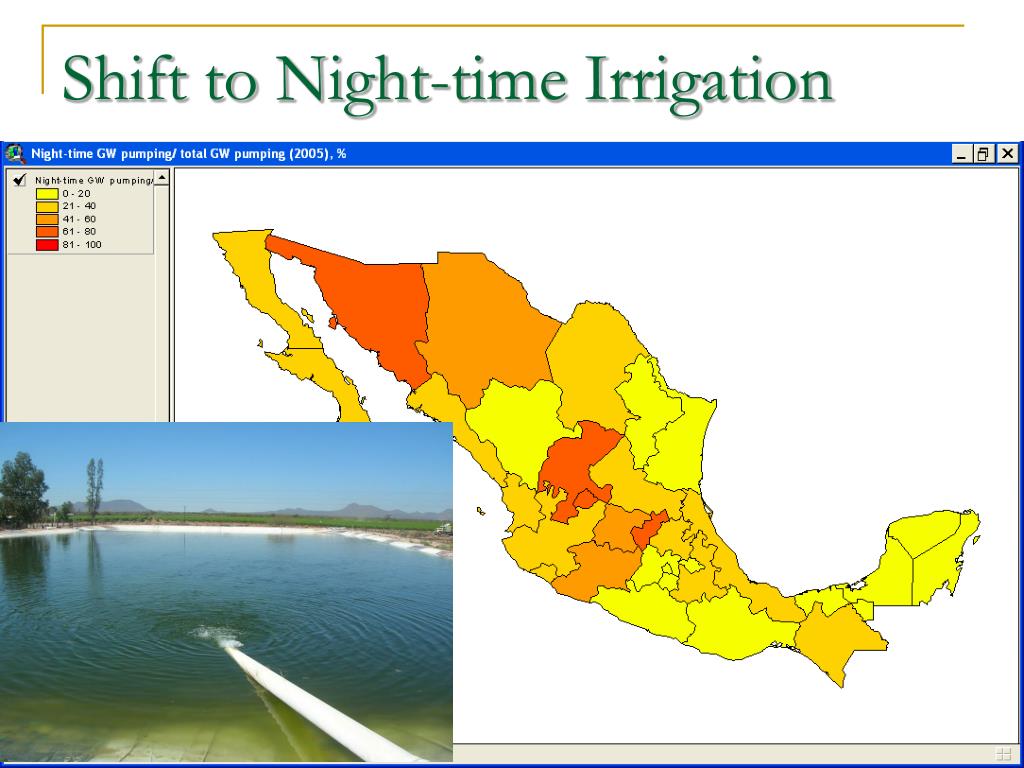 Shift to Night-time Irrigation

Night-time GW pumping/ total GW pumping (2005), %

Night-time GW pumping/
0 - 20
21 - 40
41 - 60
61 - 80
81 - 100